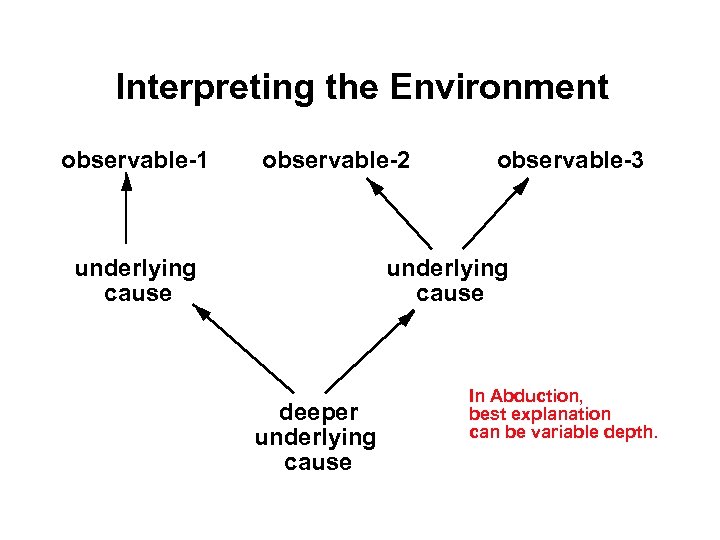 Interpreting the Environment

observable-1

observable-2

observable-3

underlying cause

underlying cause

deeper underlying cause

In Abduction, best explanation can be variable depth.